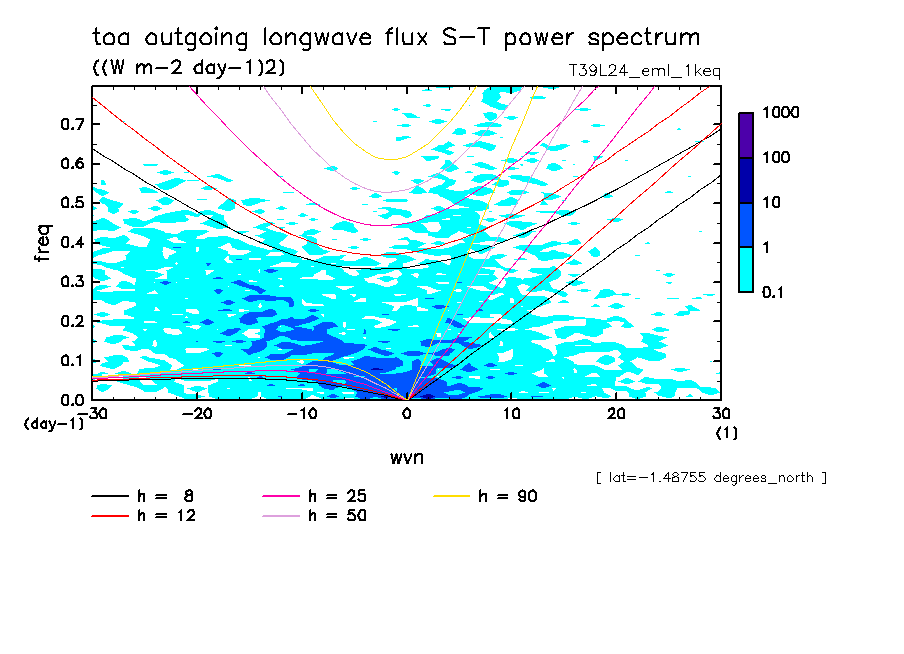 toa outgoing longwave flux S-T power spectrum
((W m-2 day-1)2)
T39L24_eml_1keq

1000
100
10
1
0.1

freq
0.7
0.6
0.5
0.4
0.3
0.2
0.1
0.0
(day-1)
-30
-20
-10
0
10
20
30
(1)

wvn
[ lat=-1.48755 degrees_north ]

h = 8
h = 12
h = 25
h = 50
h = 90